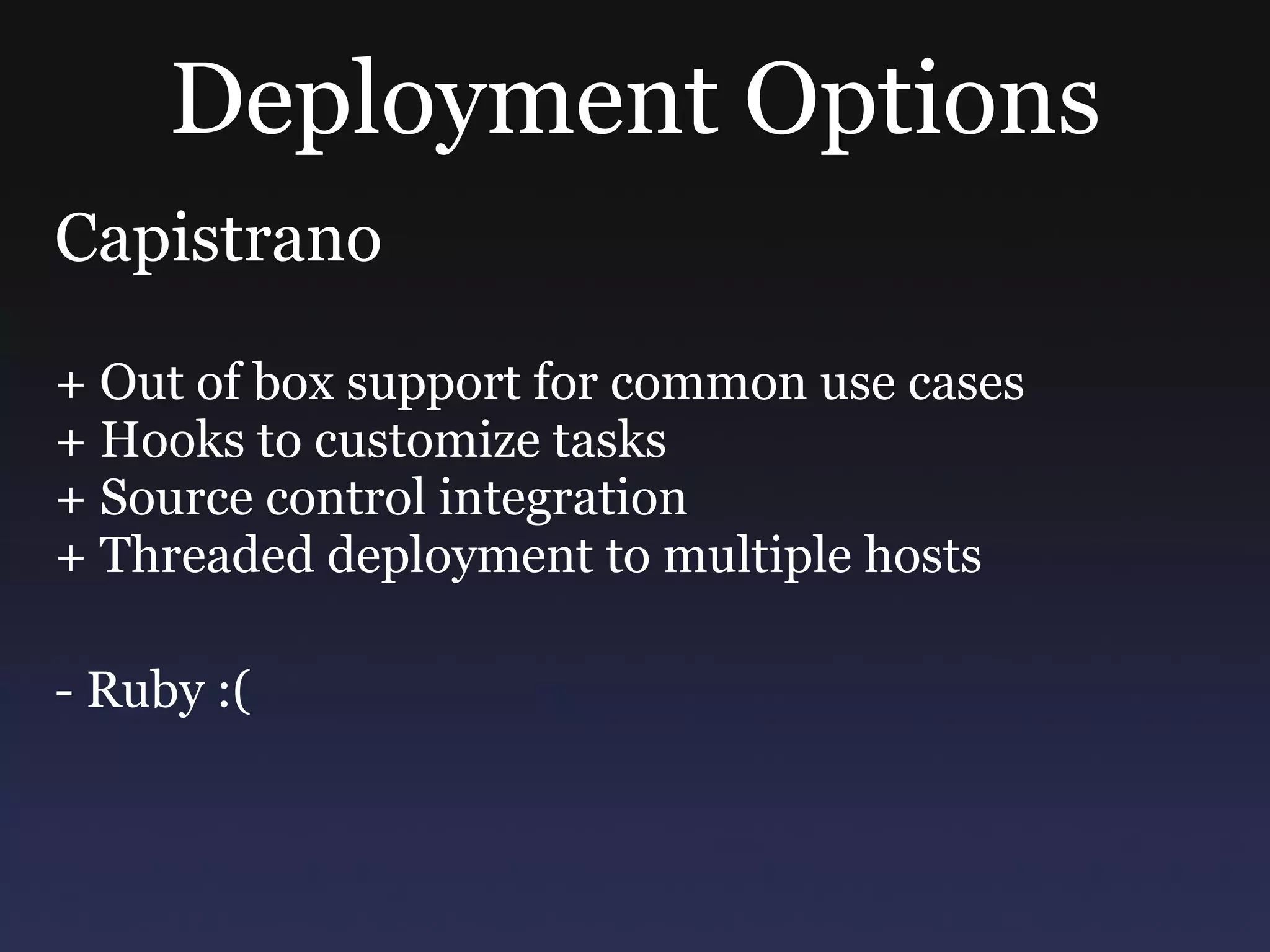 Deployment Options

Capistrano

+ Out of box support for common use cases
+ Hooks to customize tasks
+ Source control integration
+ Threaded deployment to multiple hosts

- Ruby :(